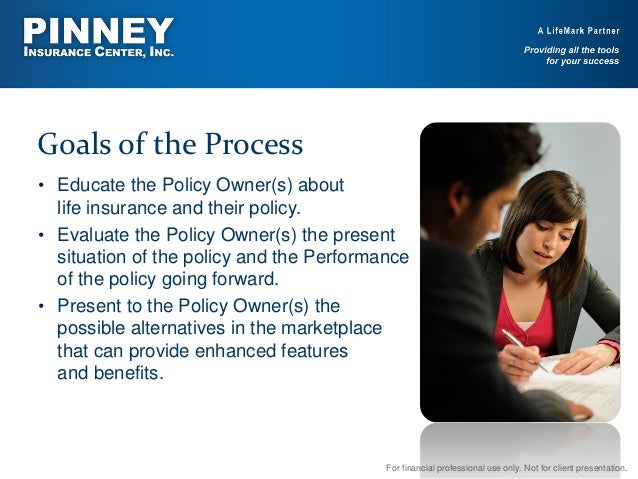 PINNEY
INSURANCE CENTER, INC.

A LifeMark Partner

Providing all the tools for your success

Goals of the Process

• Educate the Policy Owner(s) about life insurance and their policy.
• Evaluate the Policy Owner(s) the present situation of the policy and the Performance of the policy going forward.
• Present to the Policy Owner(s) the possible alternatives in the marketplace that can provide enhanced features and benefits.

For financial professional use only. Not for client presentation.